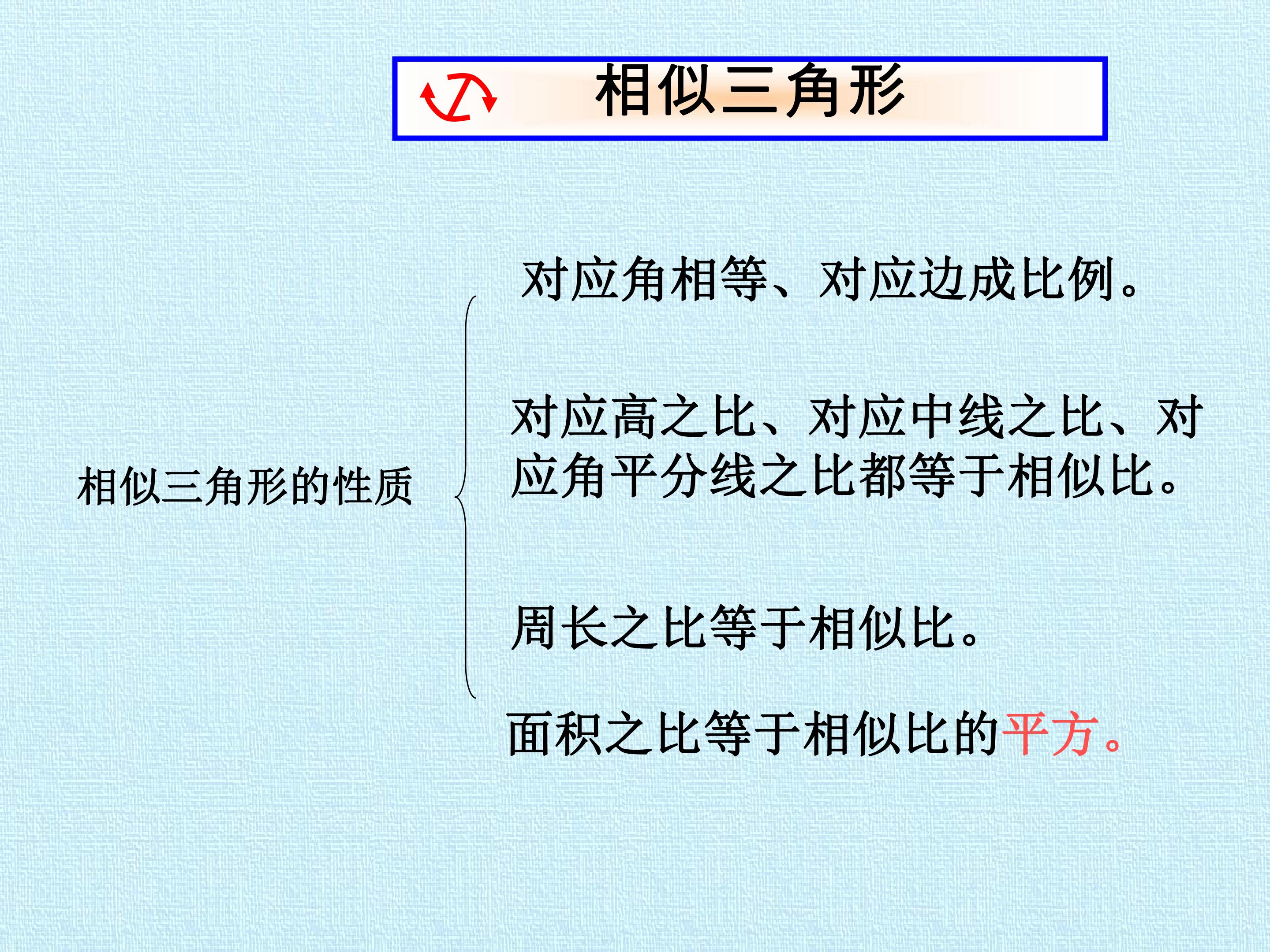 相似三角形

相似三角形的性质

对应角相等、对应边成比例。

对应高之比、对应中线之比、对应角平分线之比都等于相似比。

周长之比等于相似比。

面积之比等于相似比的平方。